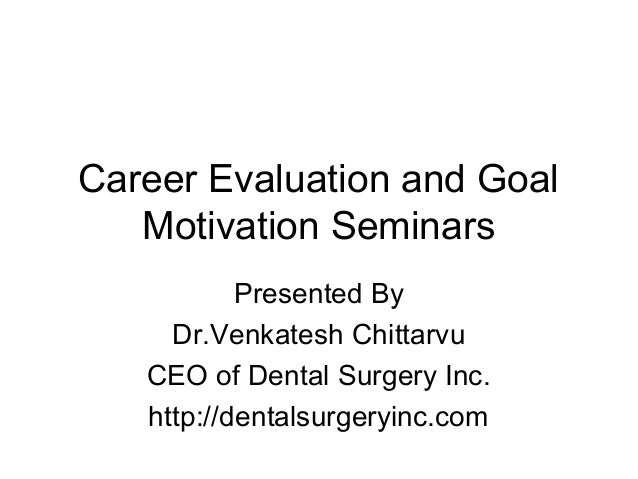 Career Evaluation and Goal Motivation Seminars

Presented By
Dr.Venkatesh Chittarvu
CEO of Dental Surgery Inc.
http://dentalsurgeryinc.com